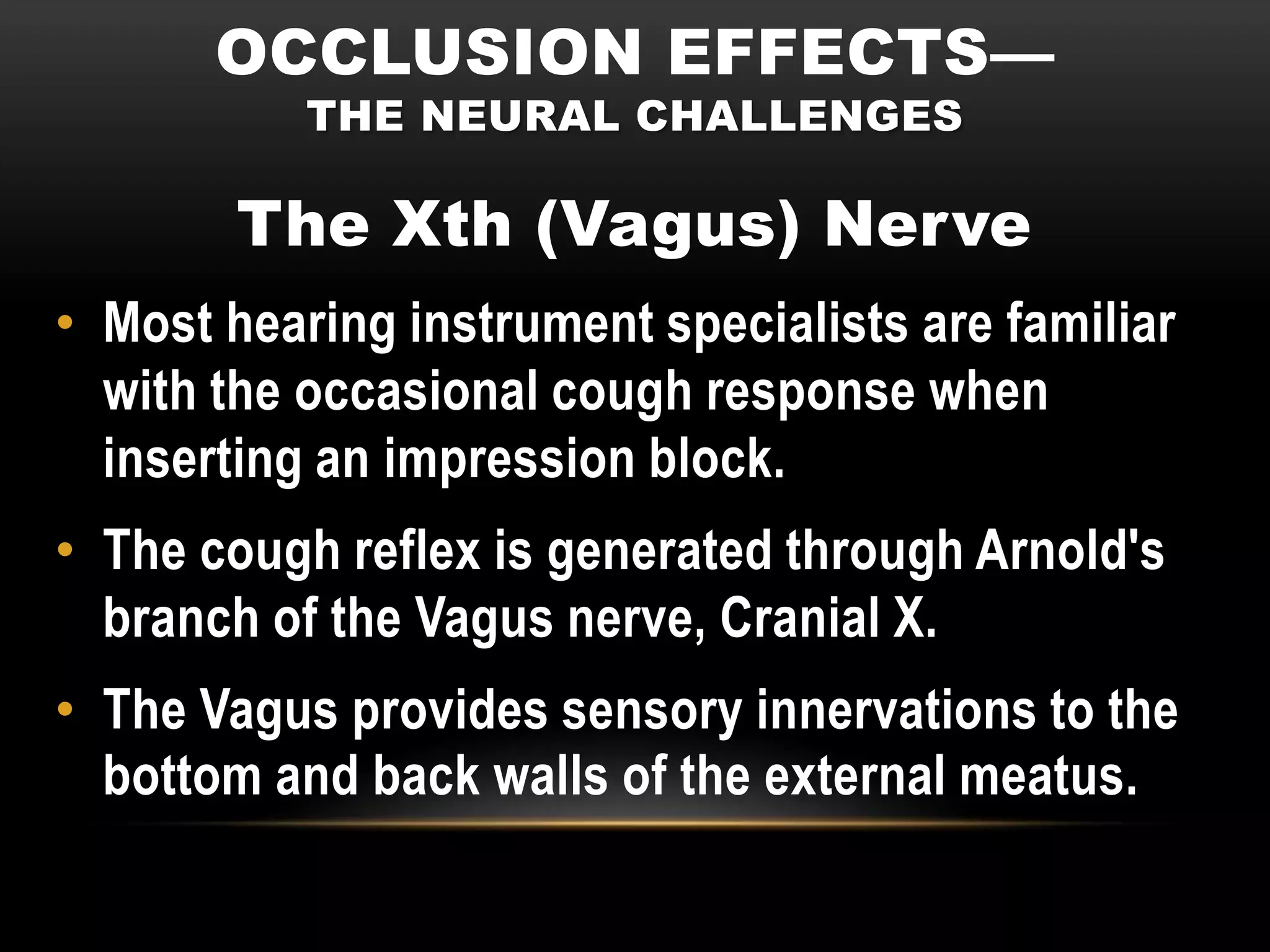 OCCLUSION EFFECTS—
THE NEURAL CHALLENGES

The Xth (Vagus) Nerve

• Most hearing instrument specialists are familiar with the occasional cough response when inserting an impression block.

• The cough reflex is generated through Arnold's branch of the Vagus nerve, Cranial X.

• The Vagus provides sensory innervations to the bottom and back walls of the external meatus.